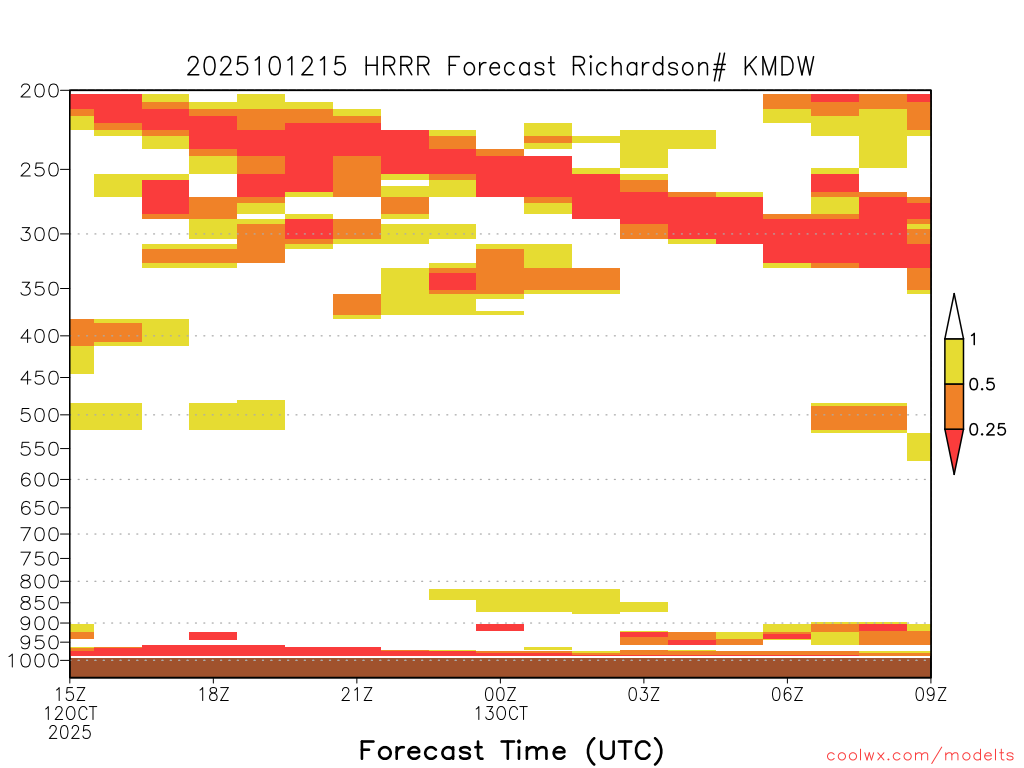 2025101215 HRRR Forecast Richardson# KMDW

200
250
300
350
400
450
500
550
600
650
700
750
800
850
900
950
1000

1
0.5
0.25

15Z
12OCT
2025
18Z
21Z
00Z
13OCT
03Z
06Z
09Z

Forecast Time (UTC)

coolwx.com/modelts